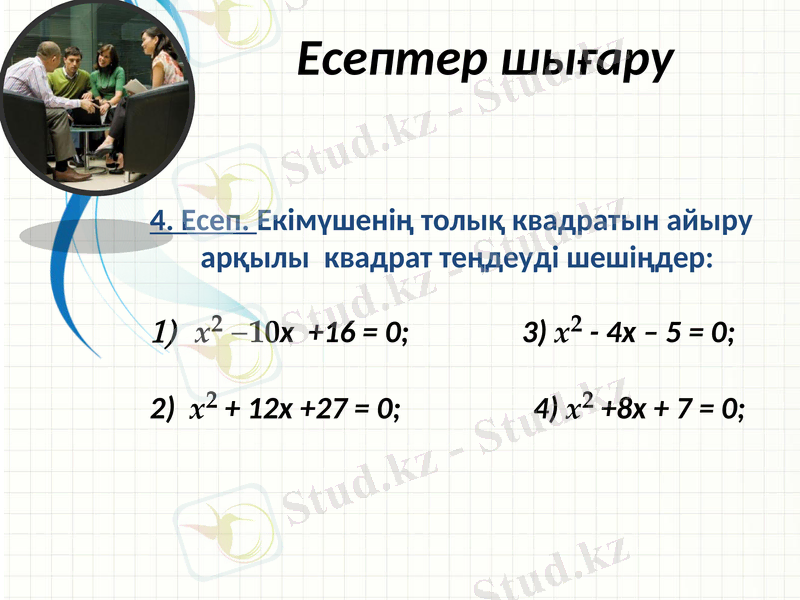 Есептер шығару

4. Есеп. Екімүшенің толық квадратын айыру арқылы квадрат теңдеуді шешіңдер:

1) $x^2 - 10x + 16 = 0$;

3) $x^2 - 4x - 5 = 0$;

2) $x^2 + 12x + 27 = 0$;

4) $x^2 + 8x + 7 = 0$;

Stud.kz - Stud.kz
Stud.kz - Stud.kz
Stud.kz - Stud.kz
Stud.kz